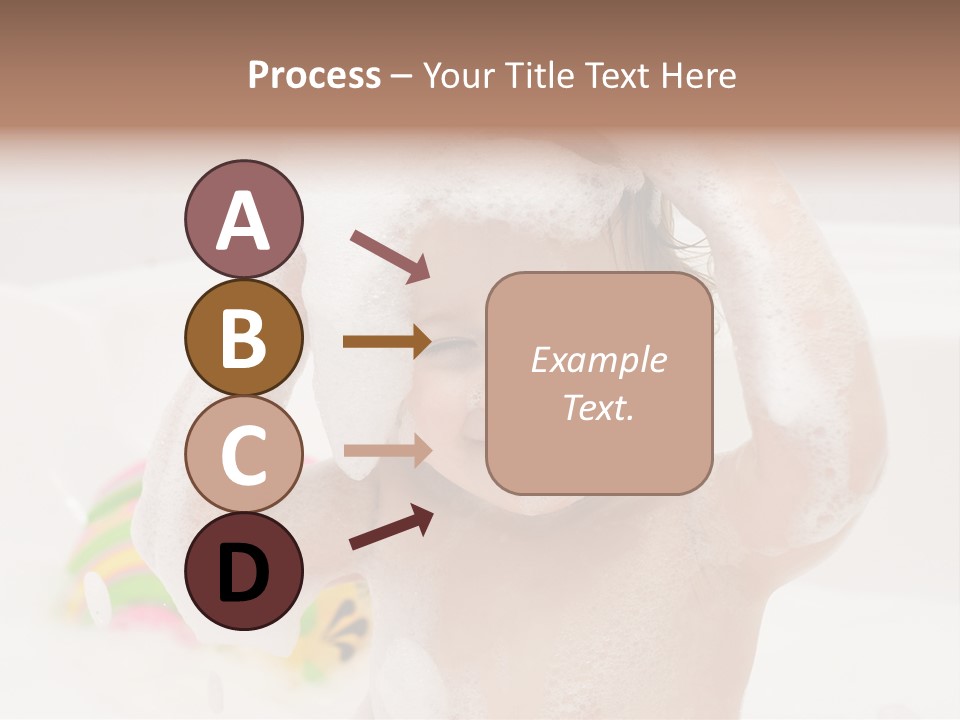 Process – Your Title Text Here

A

B

C

D

Example Text.